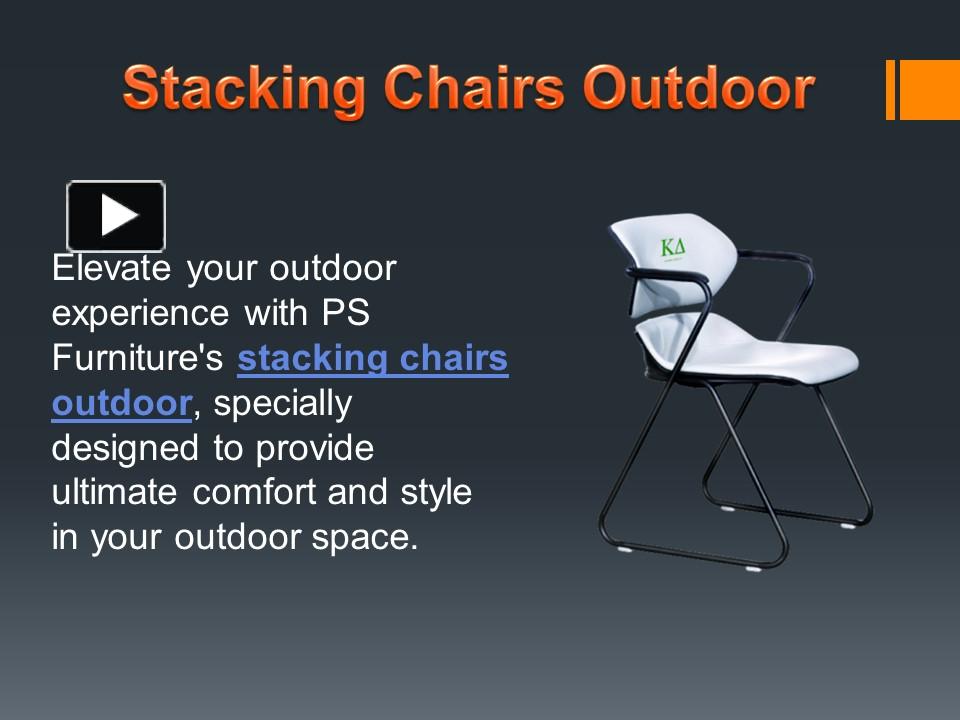 Stacking Chairs Outdoor

Elevate your outdoor experience with PS Furniture's stacking chairs outdoor, specially designed to provide ultimate comfort and style in your outdoor space.

ΚΔ